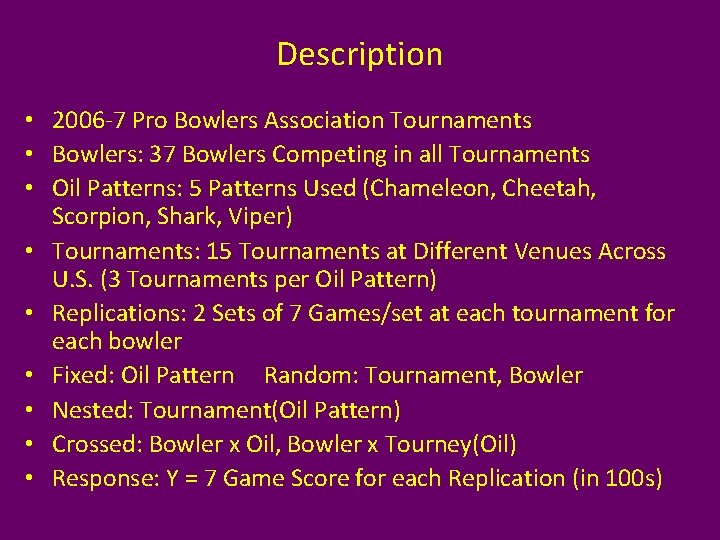 Description

• 2006-7 Pro Bowlers Association Tournaments
• Bowlers: 37 Bowlers Competing in all Tournaments
• Oil Patterns: 5 Patterns Used (Chameleon, Cheetah, Scorpion, Shark, Viper)
• Tournaments: 15 Tournaments at Different Venues Across U.S. (3 Tournaments per Oil Pattern)
• Replications: 2 Sets of 7 Games/set at each tournament for each bowler
• Fixed: Oil Pattern   Random: Tournament, Bowler
• Nested: Tournament(Oil Pattern)
• Crossed: Bowler x Oil, Bowler x Tourney(Oil)
• Response: Y = 7 Game Score for each Replication (in 100s)